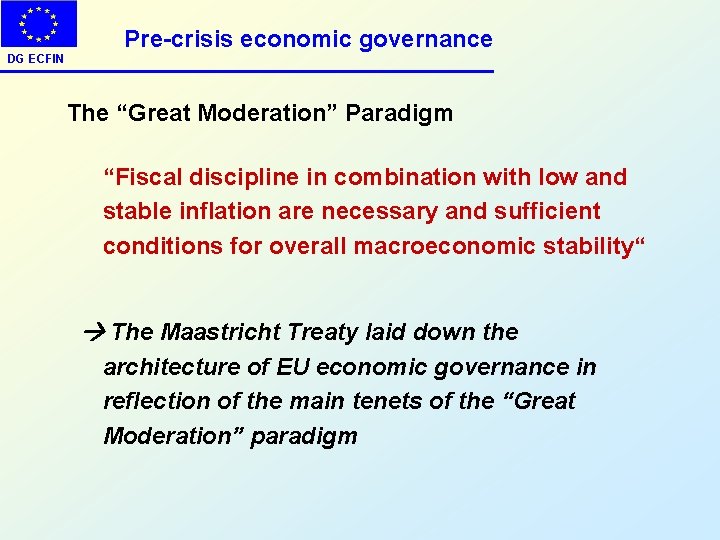 DG ECFIN

Pre-crisis economic governance

The “Great Moderation” Paradigm

“Fiscal discipline in combination with low and stable inflation are necessary and sufficient conditions for overall macroeconomic stability“

→ The Maastricht Treaty laid down the architecture of EU economic governance in reflection of the main tenets of the “Great Moderation” paradigm